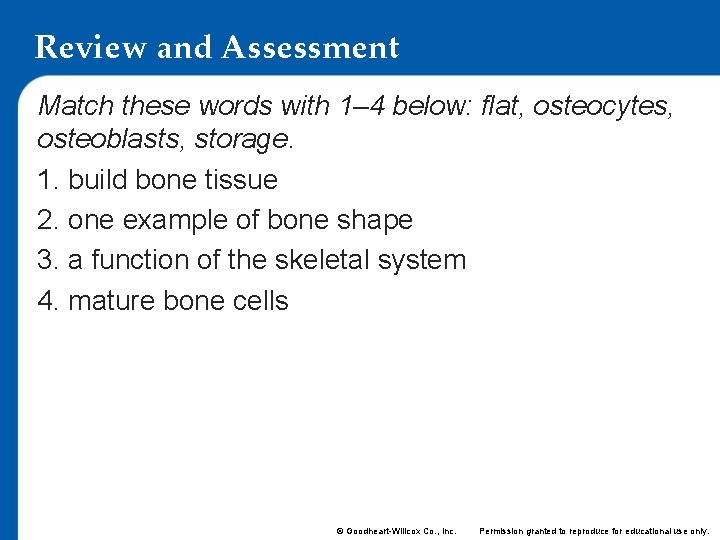 Review and Assessment

Match these words with 1–4 below: flat, osteocytes, osteoblasts, storage.

1. build bone tissue
2. one example of bone shape
3. a function of the skeletal system
4. mature bone cells

© Goodheart-Willcox Co., Inc. Permission granted to reproduce for educational use only.